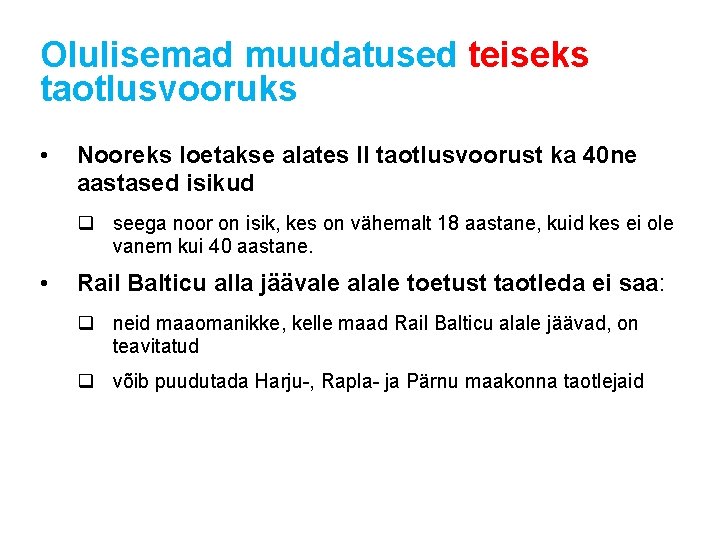 Olulisemad muudatused teiseks taotlusvooruks

• Nooreks loetakse alates II taotlusvoorust ka 40ne aastased isikud

❑ seega noor on isik, kes on vähemalt 18 aastane, kuid kes ei ole vanem kui 40 aastane.

• Rail Balticu alla jäävale alale toetust taotleda ei saa:

❑ neid maaomanikke, kelle maad Rail Balticu alale jäävad, on teavitatud

❑ võib puudutada Harju-, Rapla- ja Pärnu maakonna taotlejaid